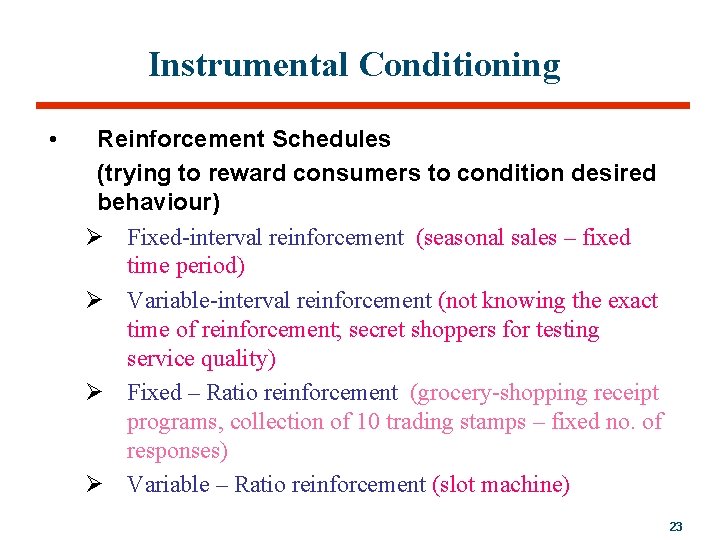 Instrumental Conditioning

• Reinforcement Schedules
(trying to reward consumers to condition desired behaviour)

➢ Fixed-interval reinforcement (seasonal sales – fixed time period)

➢ Variable-interval reinforcement (not knowing the exact time of reinforcement; secret shoppers for testing service quality)

➢ Fixed – Ratio reinforcement (grocery-shopping receipt programs, collection of 10 trading stamps – fixed no. of responses)

➢ Variable – Ratio reinforcement (slot machine)

23